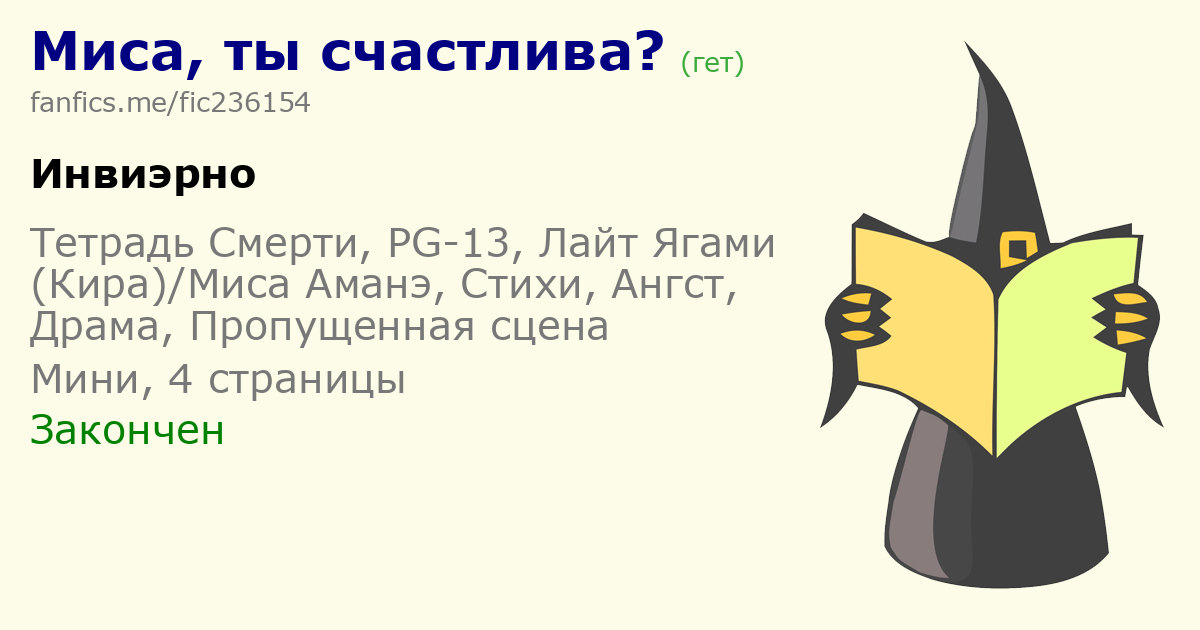 Миса, ты счастлива? (гет)
fanfics.me/fic236154

Инвиэрно

Тетрадь Смерти, PG-13, Лайт Ягами (Кира)/Миса Аманэ, Стихи, Ангст, Драма, Пропущенная сцена

Мини, 4 страницы

Закончен